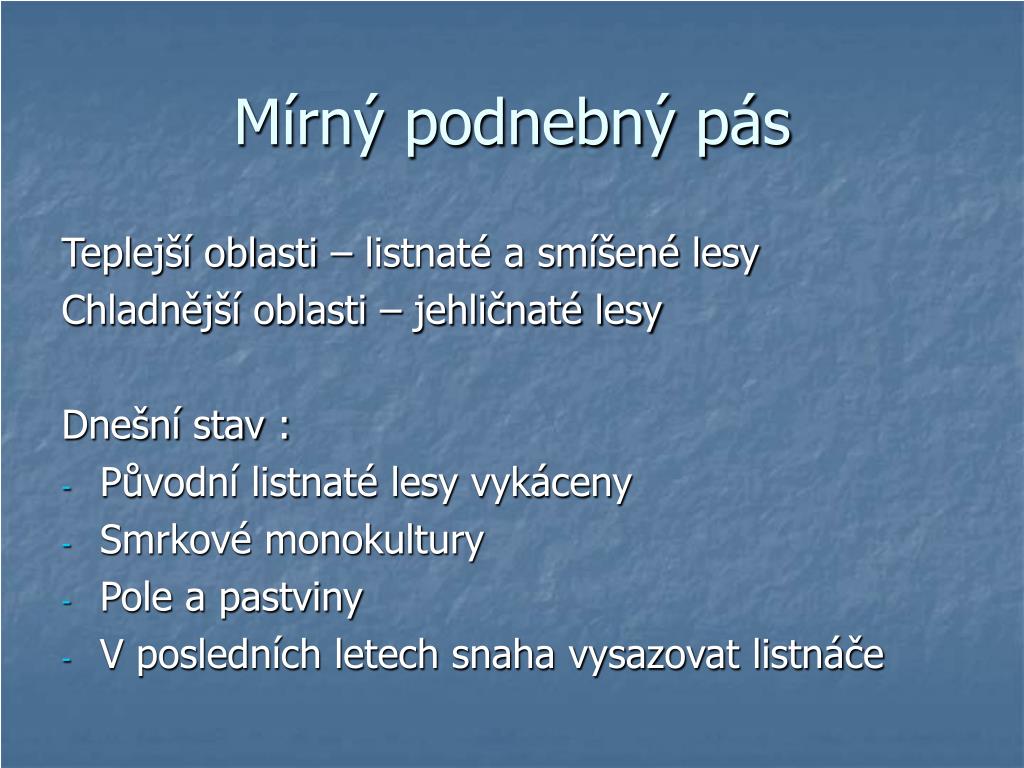 Mírný podnebný pás

Teplejší oblasti – listnaté a smíšené lesy
Chladnější oblasti – jehličnaté lesy

Dnešní stav :
- Původní listnaté lesy vykáceny
- Smrkové monokultury
- Pole a pastviny
- V posledních letech snaha vysazovat listnáče